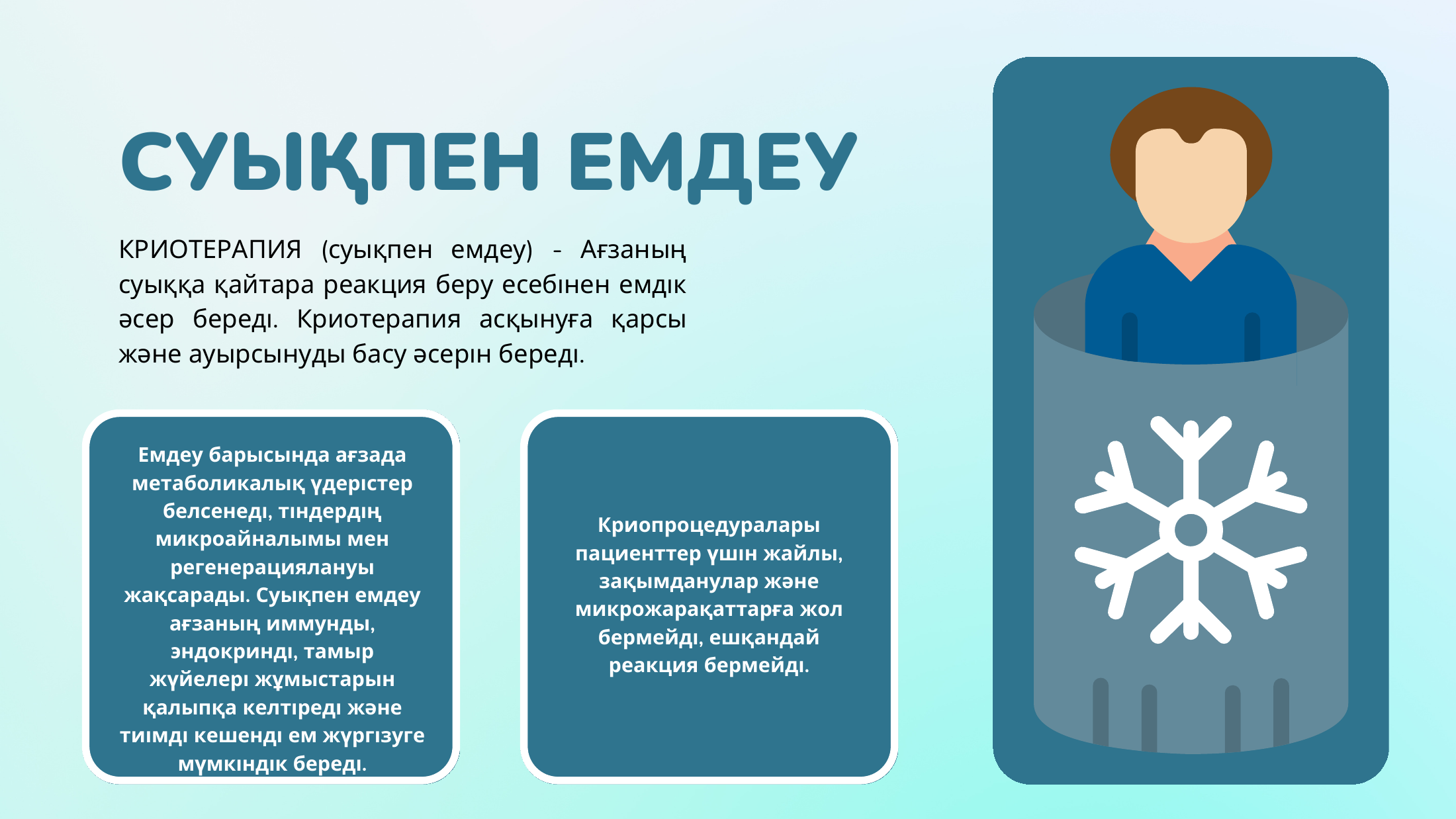 СУЫҚПЕН ЕМДЕУ

КРИОТЕРАПИЯ (суықпен емдеу) - Ағзаның суыққа қайтара реакция беру есебінен емдік әсер береді. Криотерапия асқынуға қарсы және ауырсынуды басу әсерін береді.

Емдеу барысында ағзада метаболикалық үдерістер белсенеді, тіндердің микроайналымы мен регенерациялануы жақсарады. Суықпен емдеу ағзаның иммунды, эндокринді, тамыр жүйелері жұмыстарын қалыпқа келтіреді және тиімді кешенді ем жүргізуге мүмкіндік береді.

Криопроцедуралары пациенттер үшін жайлы, зақымданулар және микрожарақаттарға жол бермейді, ешқандай реакция бермейді.